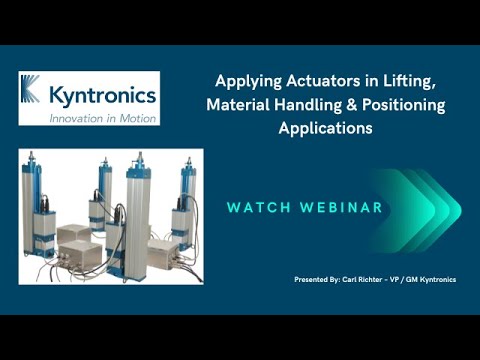 Kyntronics
Innovation in Motion

Applying Actuators in Lifting, Material Handling & Positioning Applications

WATCH WEBINAR

Presented By: Carl Richter - VP / GM Kyntronics